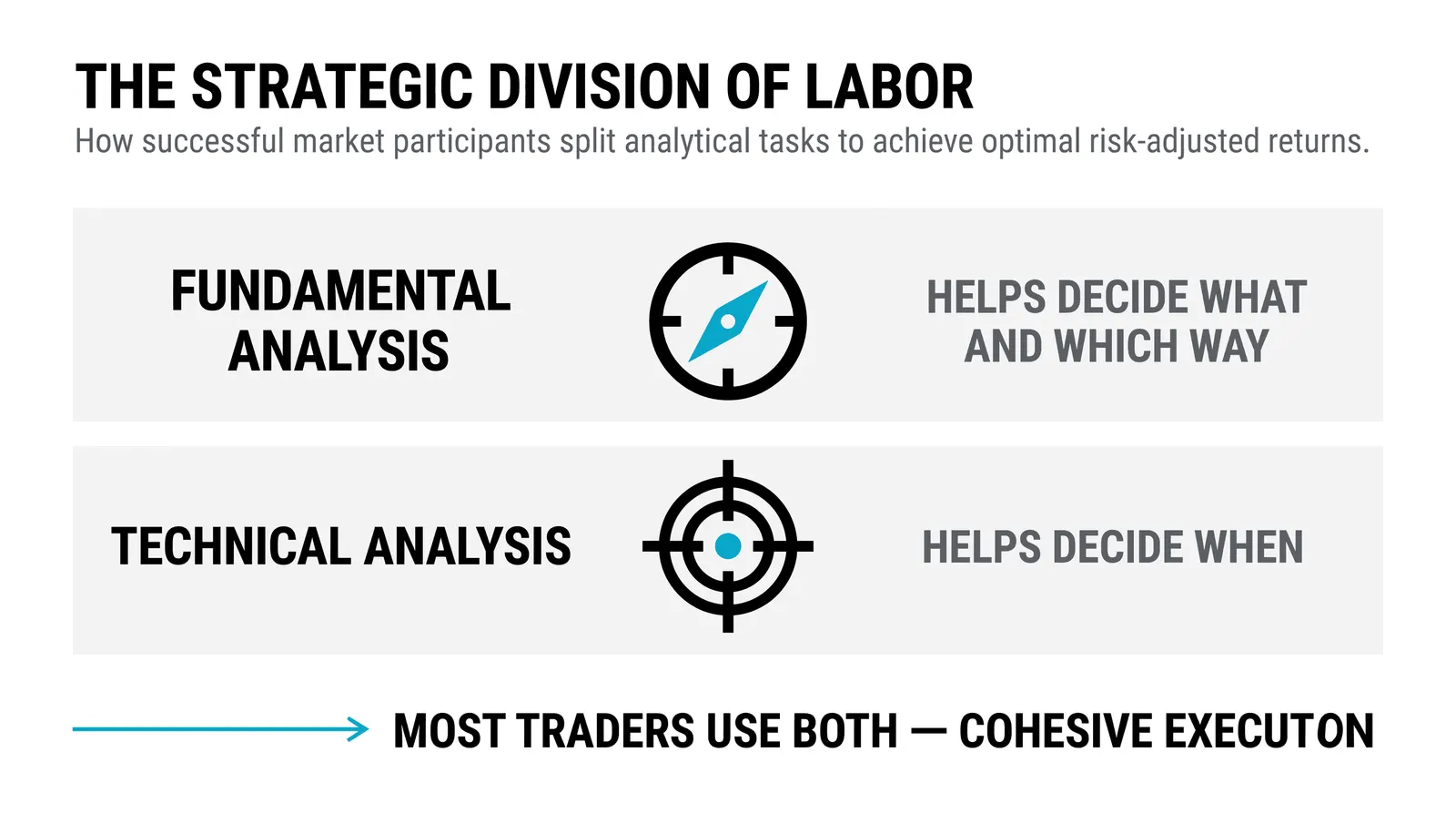 THE STRATEGIC DIVISION OF LABOR
How successful market participants split analytical tasks to achieve optimal risk-adjusted returns.

FUNDAMENTAL ANALYSIS

HELPS DECIDE WHAT AND WHICH WAY

TECHNICAL ANALYSIS

HELPS DECIDE WHEN

MOST TRADERS USE BOTH — COHESIVE EXECUTON